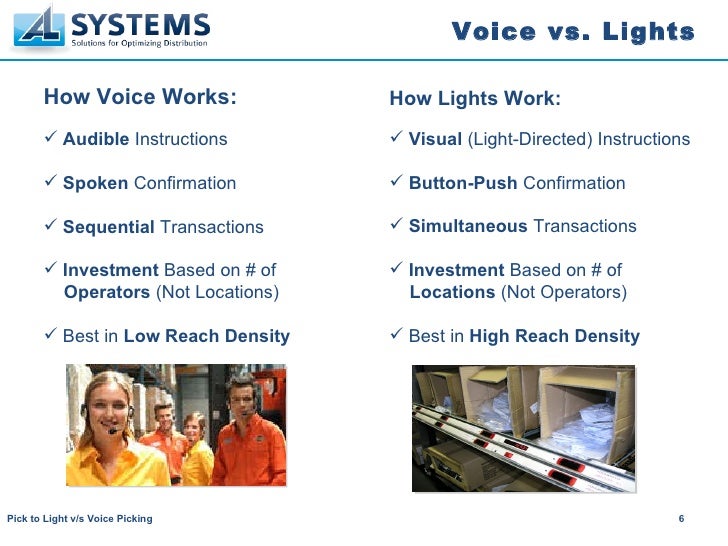 AL SYSTEMS
Solutions for Optimizing Distribution

Voice vs. Lights

How Voice Works:

✓ Audible Instructions

✓ Spoken Confirmation

✓ Sequential Transactions

✓ Investment Based on # of Operators (Not Locations)

✓ Best in Low Reach Density

How Lights Work:

✓ Visual (Light-Directed) Instructions

✓ Button-Push Confirmation

✓ Simultaneous Transactions

✓ Investment Based on # of Locations (Not Operators)

✓ Best in High Reach Density

Pick to Light v/s Voice Picking

6